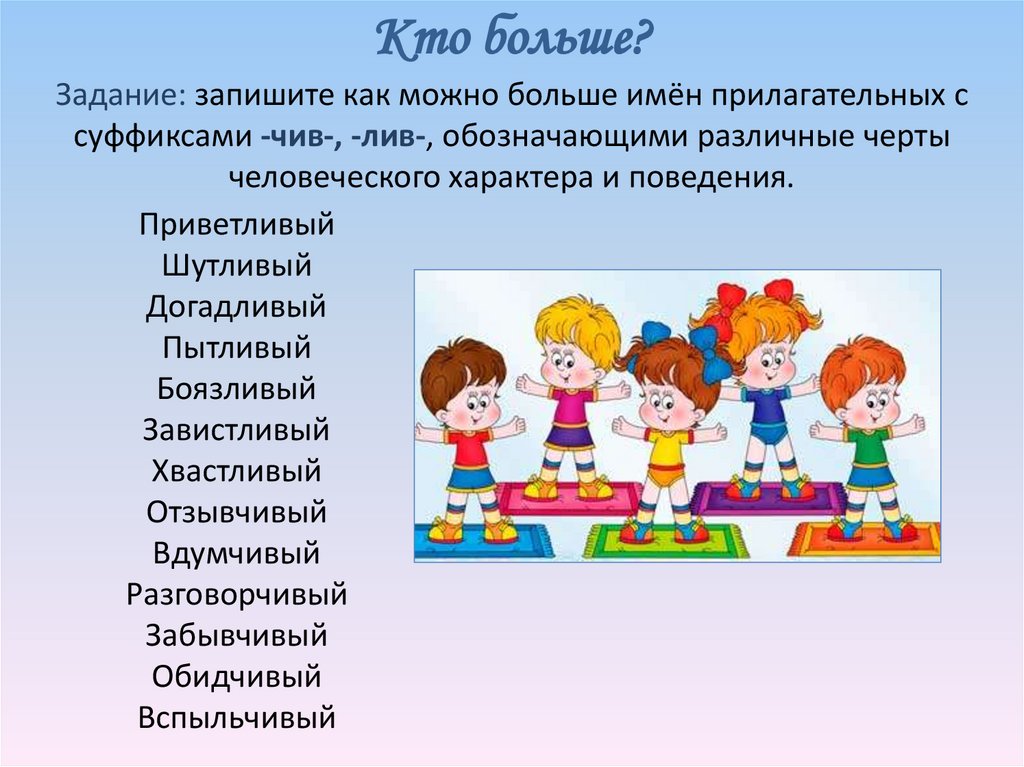 Кто больше?

Задание: запишите как можно больше имён прилагательных с суффиксами -чив-, -лив-, обозначающими различные черты человеческого характера и поведения.

Приветливый
Шутливый
Догадливый
Пытливый
Боязливый
Завистливый
Хвастливый
Отзывчивый
Вдумчивый
Разговорчивый
Забывчивый
Обидчивый
Вспыльчивый